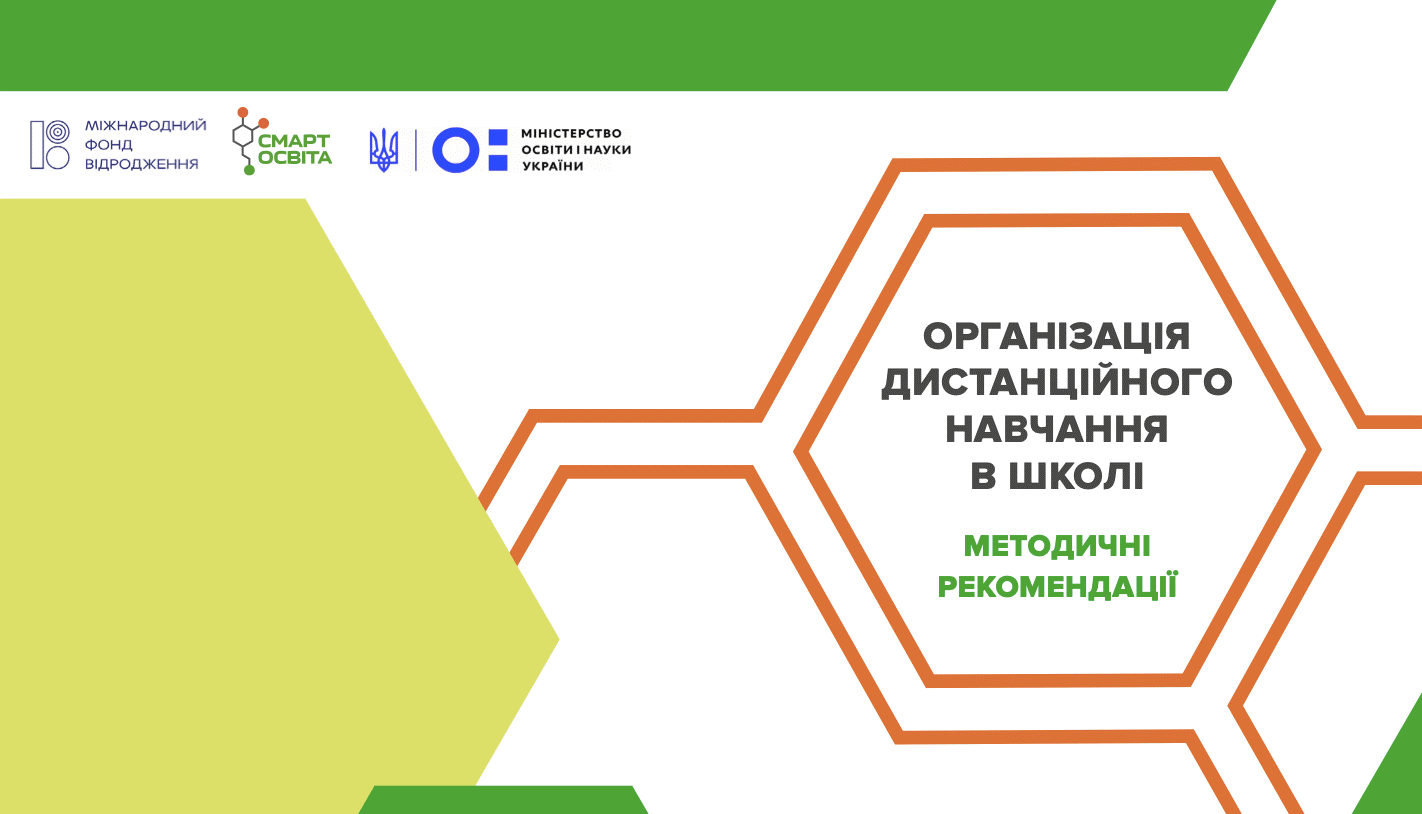 МІЖНАРОДНИЙ ФОНД ВІДРОДЖЕННЯ

СМАРТ ОСВІТА

МІНІСТЕРСТВО ОСВІТИ І НАУКИ УКРАЇНИ

ОРГАНІЗАЦІЯ ДИСТАНЦІЙНОГО НАВЧАННЯ В ШКОЛІ

МЕТОДИЧНІ РЕКОМЕНДАЦІЇ